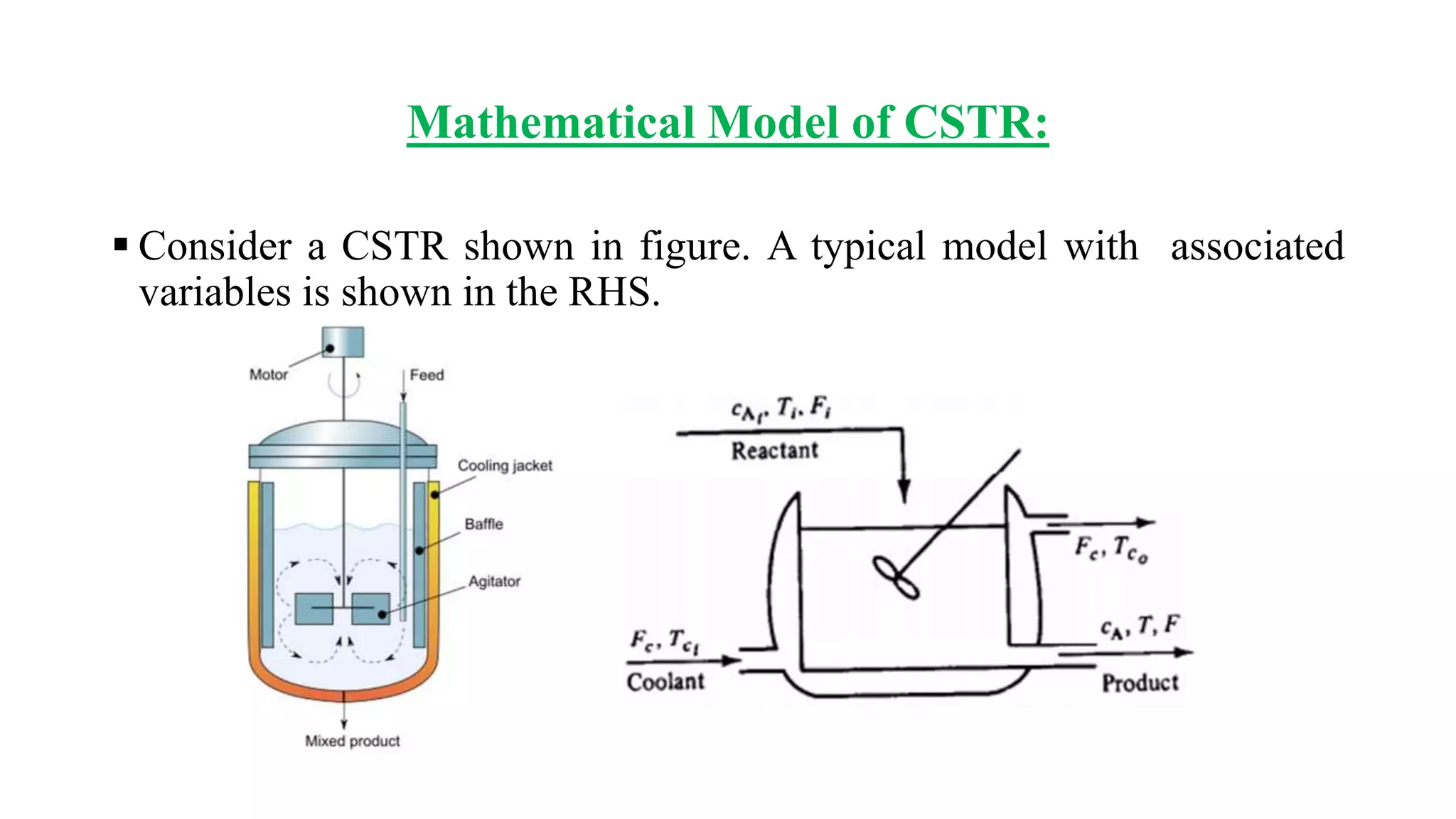 Mathematical Model of CSTR:

▪ Consider a CSTR shown in figure. A typical model with associated variables is shown in the RHS.

Motor

Feed

Cooling jacket

Baffle

Agitator

Mixed product

$c_{A_i}, T_i, F_i$

Reactant

$F_c, T_{c_o}$

$F_c, T_{c_i}$

Coolant

$c_A, T, F$

Product